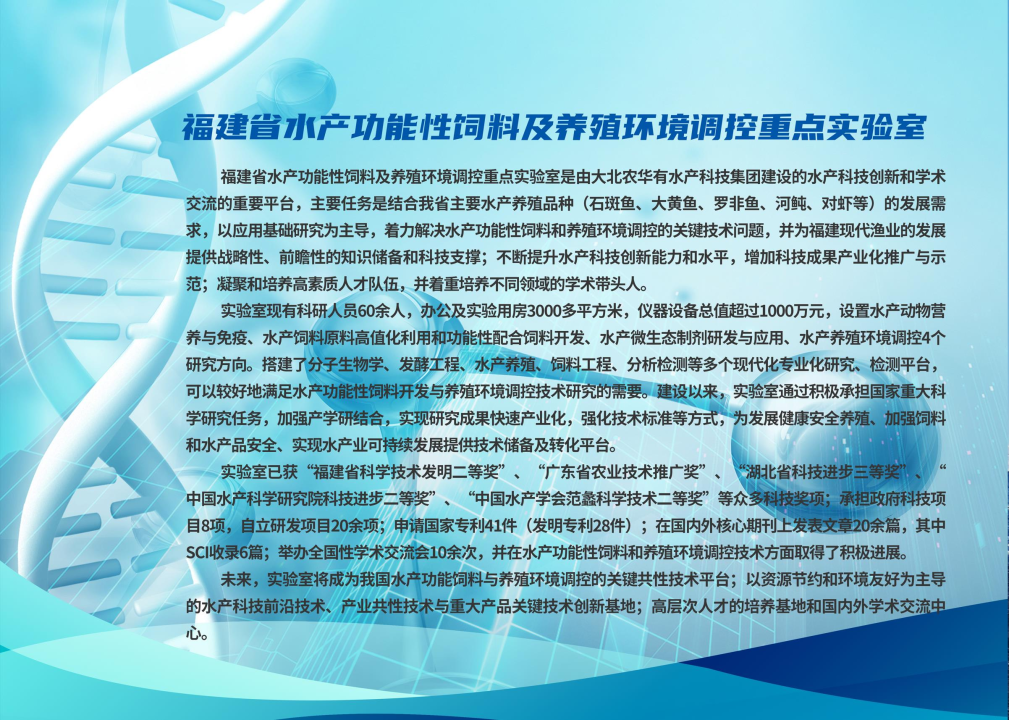 福建省水产功能性饲料及养殖环境调控重点实验室

福建省水产功能性饲料及养殖环境调控重点实验室是由大北农华有水产科技集团建设的水产科技创新和学术交流的重要平台，主要任务是结合我省主要水产养殖品种（石斑鱼、大黄鱼、罗非鱼、河鲀、对虾等）的发展需求，以应用基础研究为主导，着力解决水产功能性饲料和养殖环境调控的关键技术问题，并为福建现代渔业的发展提供战略性、前瞻性的知识储备和科技支撑；不断提升水产科技创新能力和水平，增加科技成果产业化推广与示范；凝聚和培养高素质人才队伍，并着重培养不同领域的学术带头人。

实验室现有科研人员60余人，办公及实验用房3000多平方米，仪器设备总值超过1000万元，设置水产动物营养与免疫、水产饲料原料高值化利用和功能性配合饲料开发、水产微生态制剂研发与应用、水产养殖环境调控4个研究方向。搭建了分子生物学、发酵工程、水产养殖、饲料工程、分析检测等多个现代化专业化研究、检测平台，可以较好地满足水产功能性饲料开发与养殖环境调控技术研究的需要。建设以来，实验室通过积极承担国家重大科学研究任务，加强产学研结合，实现研究成果快速产业化，强化技术标准等方式，为发展健康安全养殖、加强饲料和水产品安全、实现水产业可持续发展提供技术储备及转化平台。

实验室已获“福建省科学技术发明二等奖”、“广东省农业技术推广奖”、“湖北省科技进步三等奖”、“中国水产科学研究院科技进步二等奖”、“中国水产学会范蠡科学技术二等奖”等众多科技奖项；承担政府科技项目8项，自立研发项目20余项；申请国家专利41件（发明专利28件）；在国内外核心期刊上发表文章20余篇，其中SCI收录6篇；举办全国性学术交流会10余次，并在水产功能性饲料和养殖环境调控技术方面取得了积极进展。

未来，实验室将成为我国水产功能饲料与养殖环境调控的关键共性技术平台；以资源节约和环境友好为主导的水产科技前沿技术、产业共性技术与重大产品关键技术创新基地；高层次人才的培养基地和国内外学术交流中心。